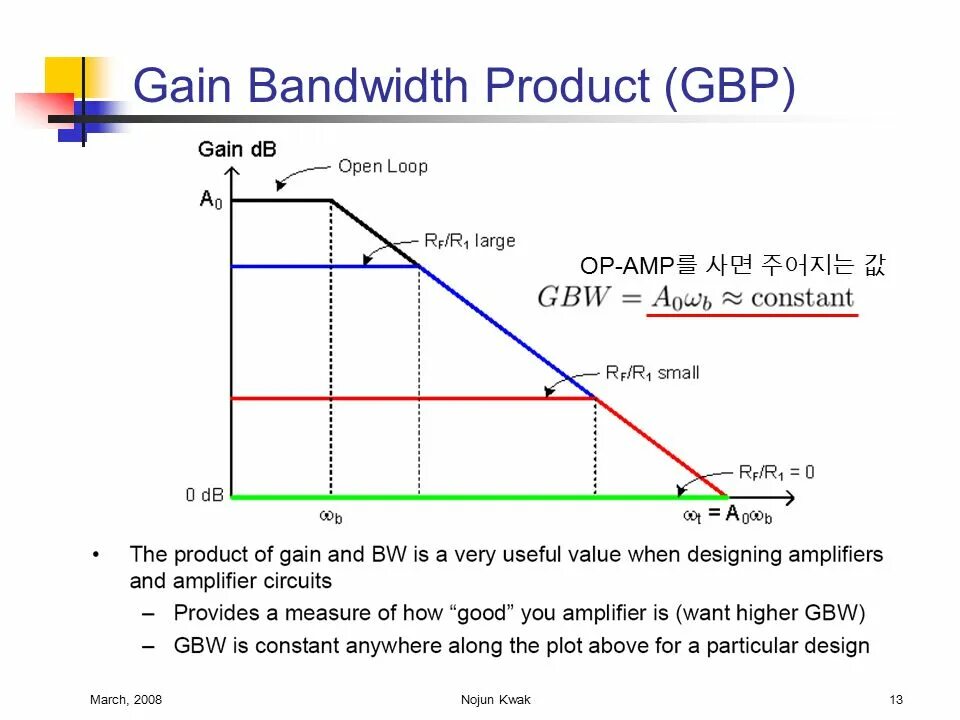 Gain Bandwidth Product (GBP)

Gain dB

Open Loop

$A_0$

$R_F/R_1$ large

OP-AMP를 사면 주어지는 값

$GBW = A_0\omega_b \approx \text{constant}$

$R_F/R_1$ small

$R_F/R_1 = 0$

0 dB

$\omega_b$

$\omega_t = A_0\omega_b$

• The product of gain and BW is a very useful value when designing amplifiers and amplifier circuits

– Provides a measure of how “good” you amplifier is (want higher GBW)

– GBW is constant anywhere along the plot above for a particular design

March, 2008

Nojun Kwak

13